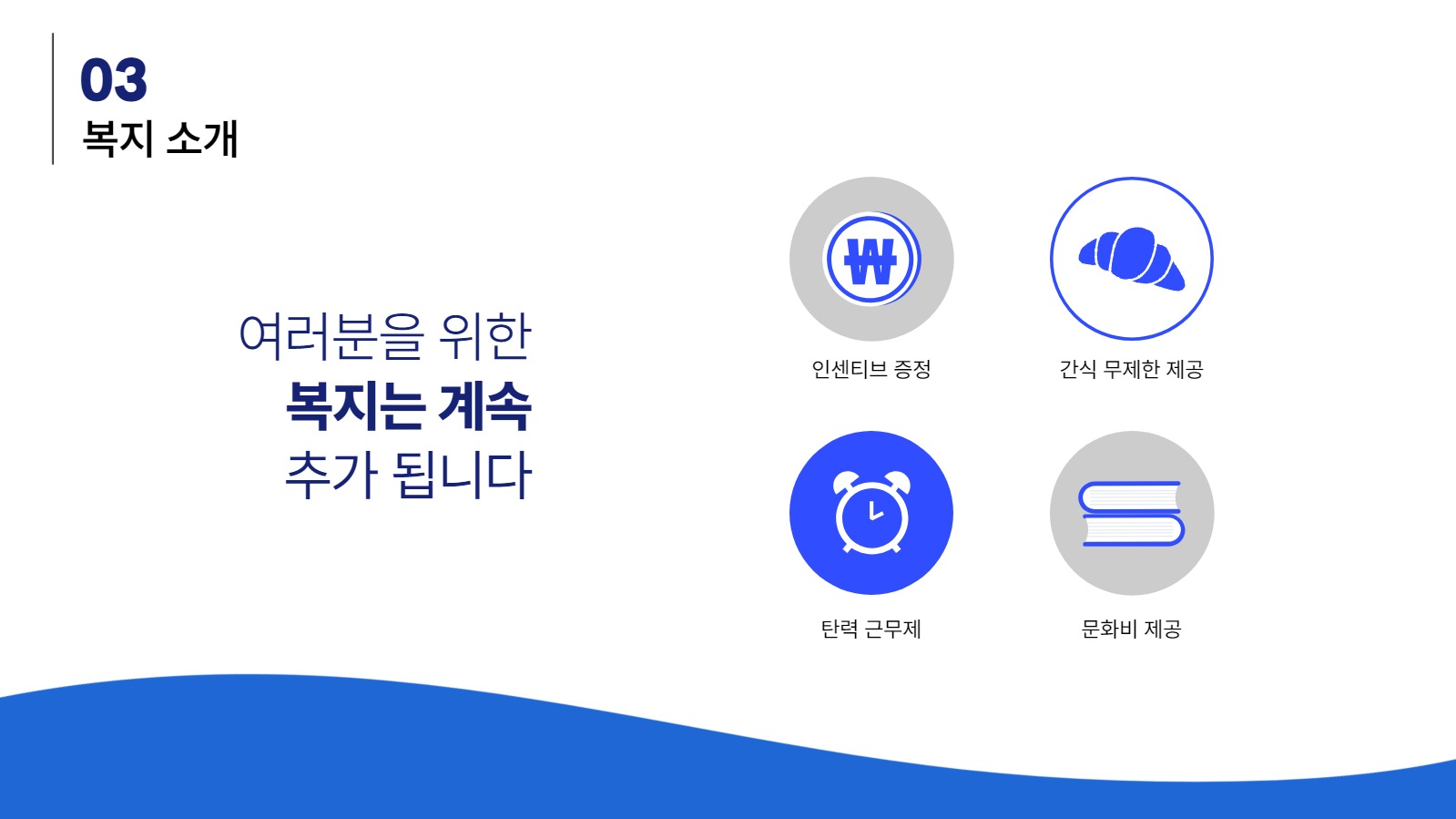 03
복지 소개

여러분을 위한
복지는 계속
추가 됩니다

₩

인센티브 증정

간식 무제한 제공

탄력 근무제

문화비 제공